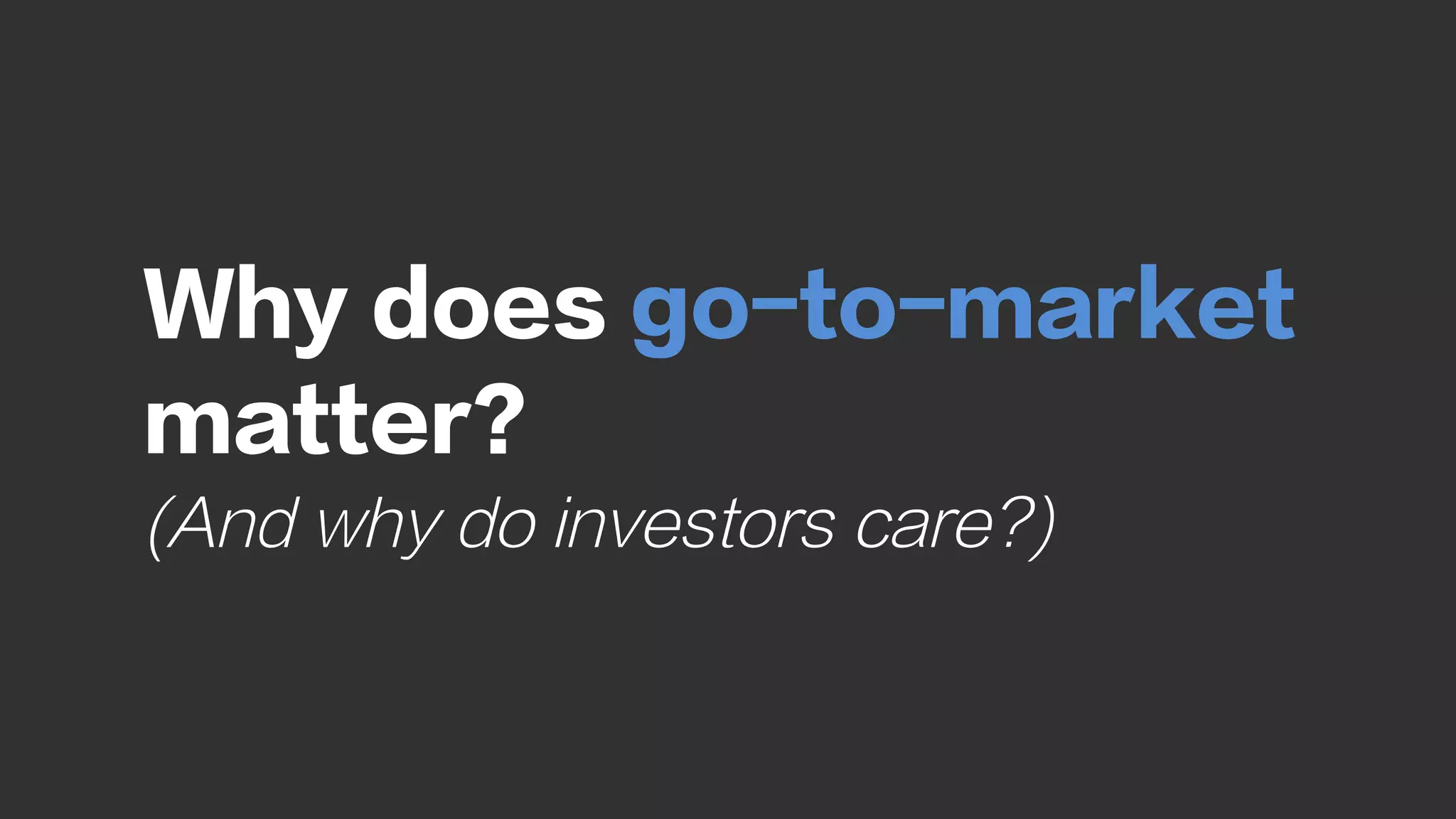 Why does go-to-market matter?
(And why do investors care?)